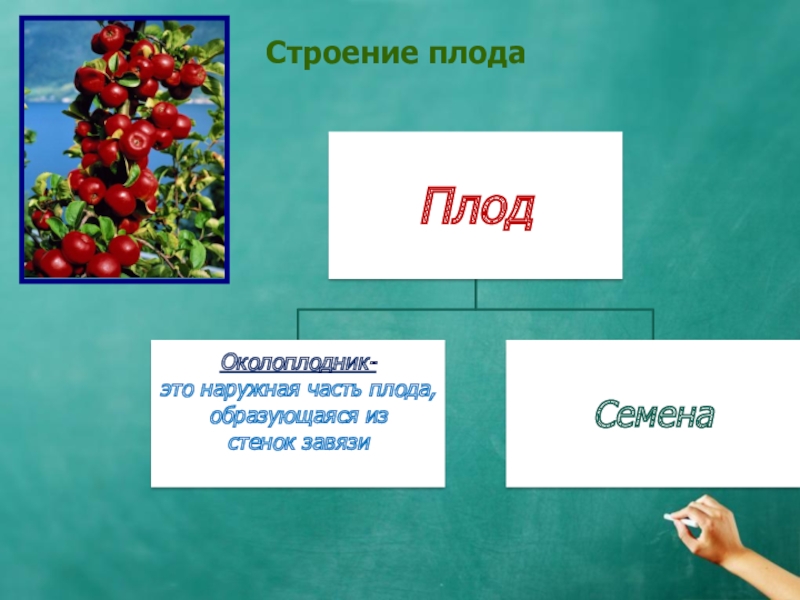 Строение плода

Плод

Околоплодник- это наружная часть плода, образующаяся из стенок завязи

Семена